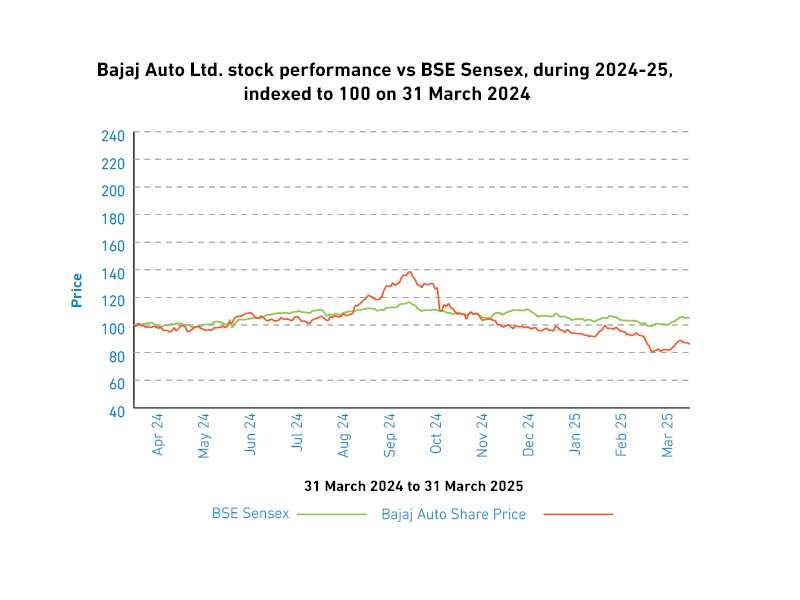 Bajaj Auto Ltd. stock performance vs BSE Sensex, during 2024-25, indexed to 100 on 31 March 2024

Price

240
220
200
180
160
140
120
100
80
60
40

Apr 24
May 24
Jun 24
Jul 24
Aug 24
Sep 24
Oct 24
Nov 24
Dec 24
Jan 25
Feb 25
Mar 25

31 March 2024 to 31 March 2025

BSE Sensex
Bajaj Auto Share Price